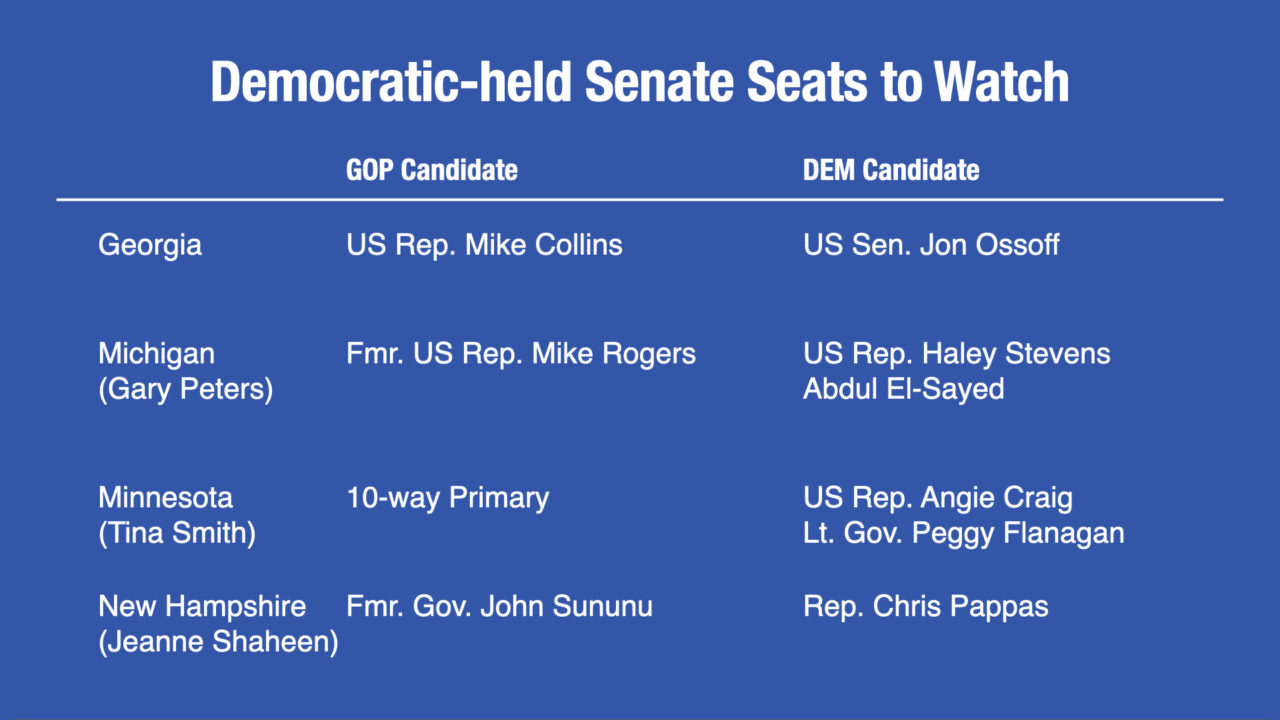 Democratic-held Senate Seats to Watch

|  | GOP Candidate | DEM Candidate |
|---|---|---|
| Georgia | US Rep. Mike Collins | US Sen. Jon Ossoff |
| Michigan (Gary Peters) | Fmr. US Rep. Mike Rogers | US Rep. Haley Stevens Abdul El-Sayed |
| Minnesota (Tina Smith) | 10-way Primary | US Rep. Angie Craig Lt. Gov. Peggy Flanagan |
| New Hampshire (Jeanne Shaheen) | Fmr. Gov. John Sununu | Rep. Chris Pappas |